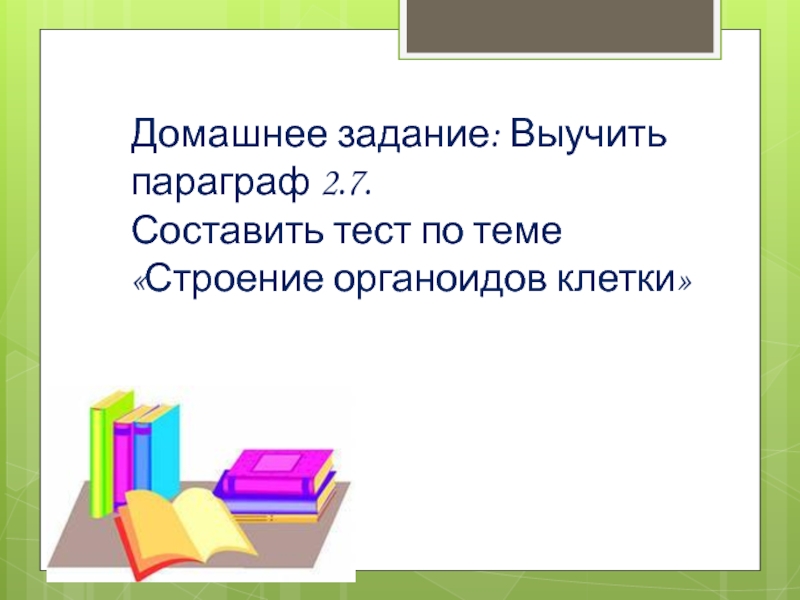 Домашнее задание: Выучить параграф 2.7.
Составить тест по теме «Строение органоидов клетки»